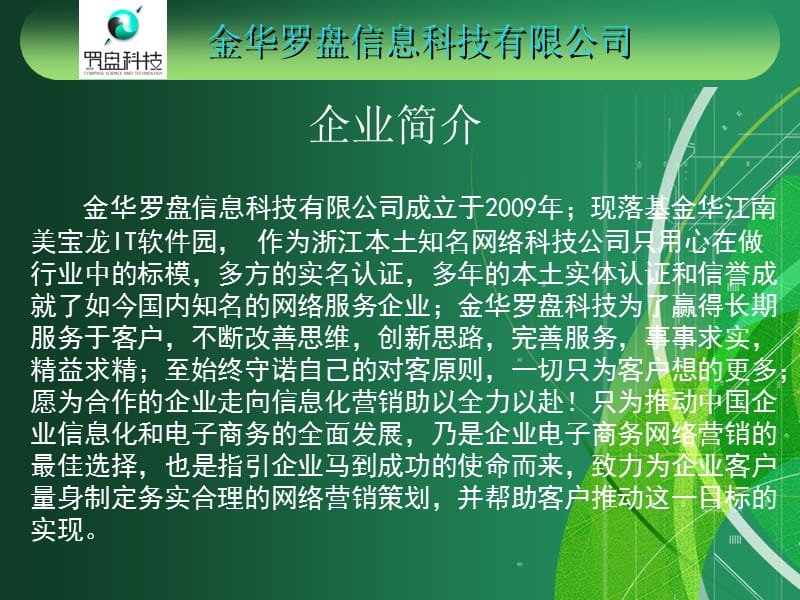 罗盘科技
COMPASS SCIENCE AND TECHNOLOGY

金华罗盘信息科技有限公司

企业简介

金华罗盘信息科技有限公司成立于2009年；现落基金华江南美宝龙IT软件园， 作为浙江本土知名网络科技公司只用心在做行业中的标模，多方的实名认证，多年的本土实体认证和信誉成就了如今国内知名的网络服务企业；金华罗盘科技为了赢得长期服务于客户，不断改善思维，创新思路，完善服务，事事求实，精益求精；至始终守诺自己的对客原则，一切只为客户想的更多；愿为合作的企业走向信息化营销助以全力以赴！只为推动中国企业信息化和电子商务的全面发展，乃是企业电子商务网络营销的最佳选择，也是指引企业马到成功的使命而来，致力为企业客户量身制定务实合理的网络营销策划，并帮助客户推动这一目标的实现。